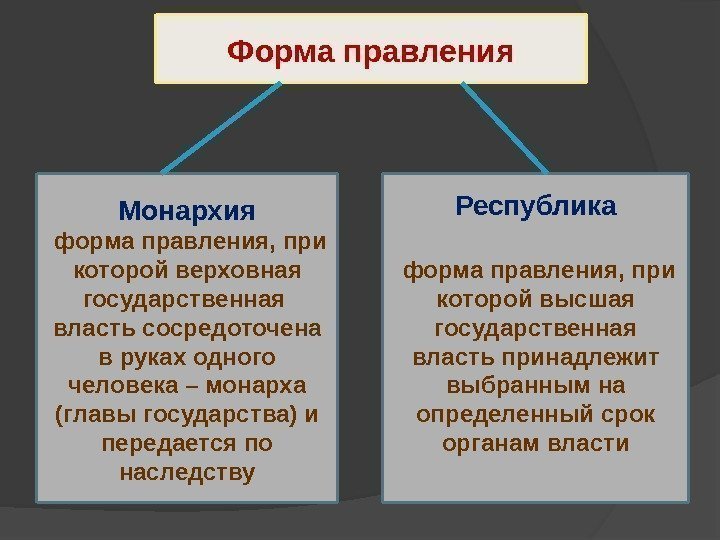 Форма правления

Монархия
форма правления, при которой верховная государственная власть сосредоточена в руках одного человека – монарха (главы государства) и передается по наследству

Республика

форма правления, при которой высшая государственная власть принадлежит выбранным на определенный срок органам власти